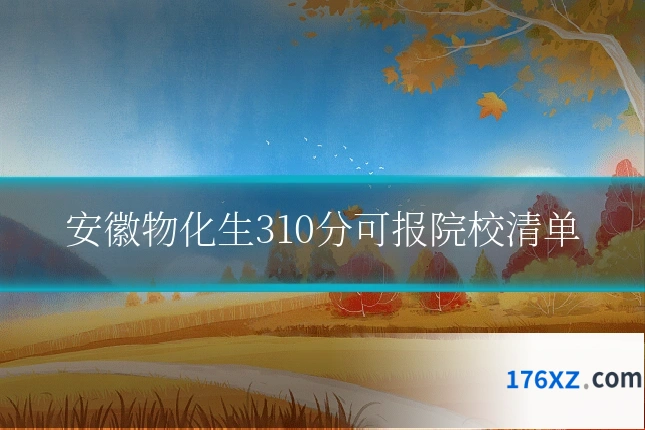 安徽物化生310分可报院校清单

176XZ.com